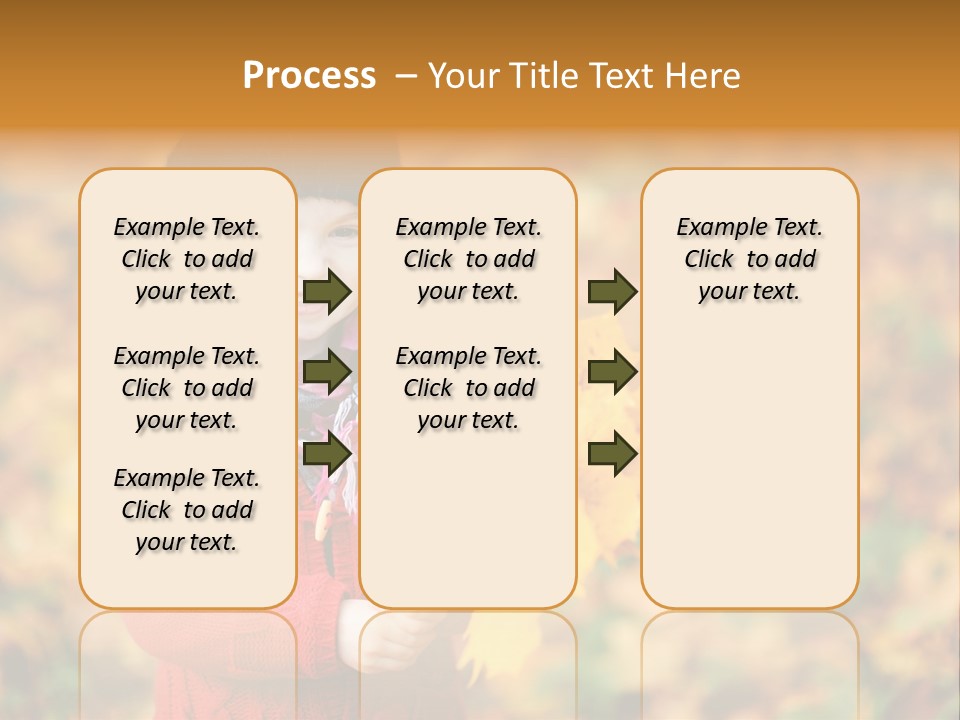 Process – Your Title Text Here

Example Text. Click to add your text.

Example Text. Click to add your text.

Example Text. Click to add your text.

Example Text. Click to add your text.

Example Text. Click to add your text.

Example Text. Click to add your text.